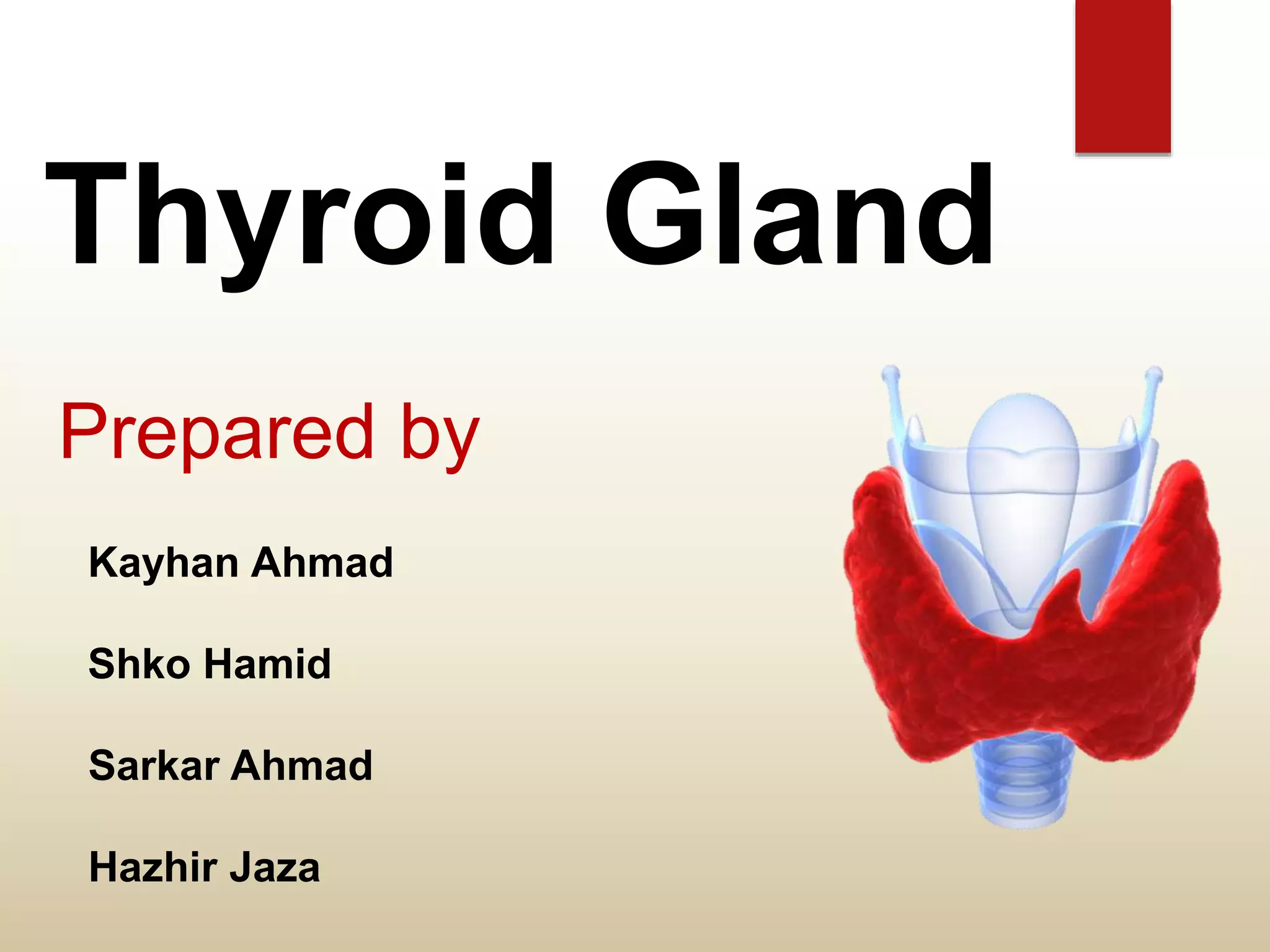 Thyroid Gland

Prepared by

Kayhan Ahmad

Shko Hamid

Sarkar Ahmad

Hazhir Jaza